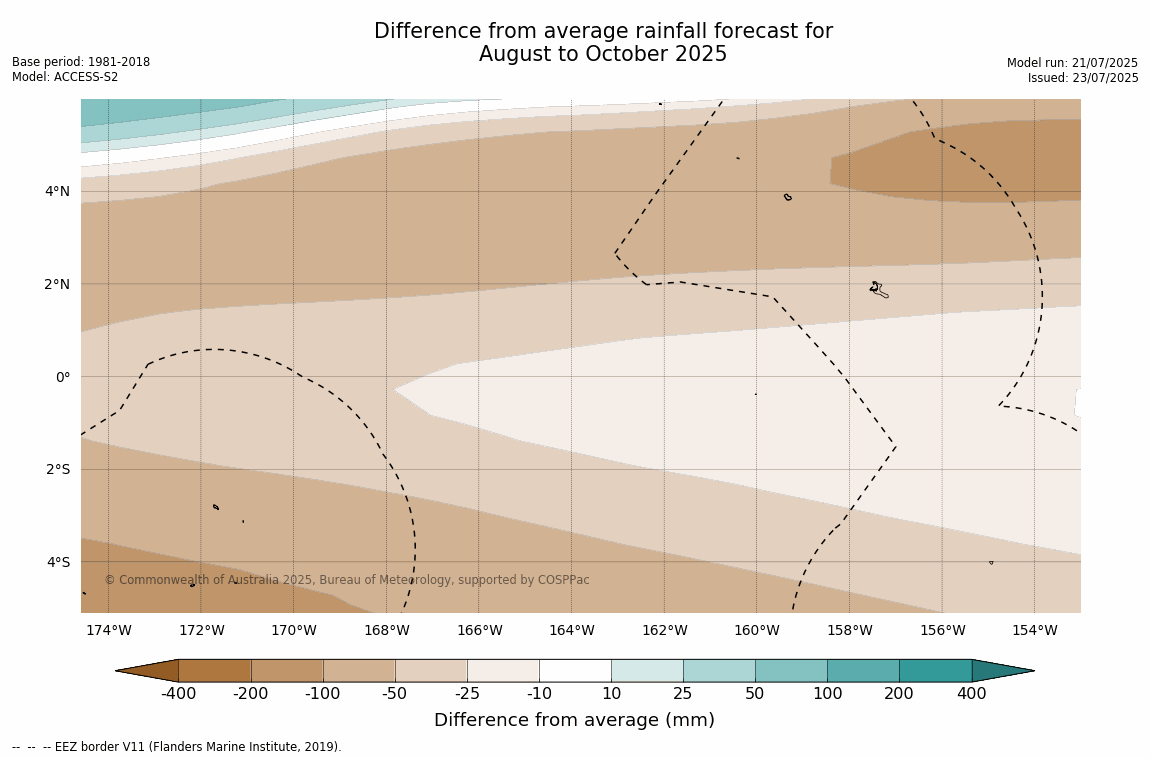 Difference from average rainfall forecast for
August to October 2025

Base period: 1981-2018
Model: ACCESS-S2

Model run: 21/07/2025
Issued: 23/07/2025

4°N
2°N
0°
2°S
4°S

© Commonwealth of Australia 2025, Bureau of Meteorology, supported by COSPPac

174°W 172°W 170°W 168°W 166°W 164°W 162°W 160°W 158°W 156°W 154°W

-400 -200 -100 -50 -25 -10 10 25 50 100 200 400

Difference from average (mm)

-- -- -- EEZ border V11 (Flanders Marine Institute, 2019).